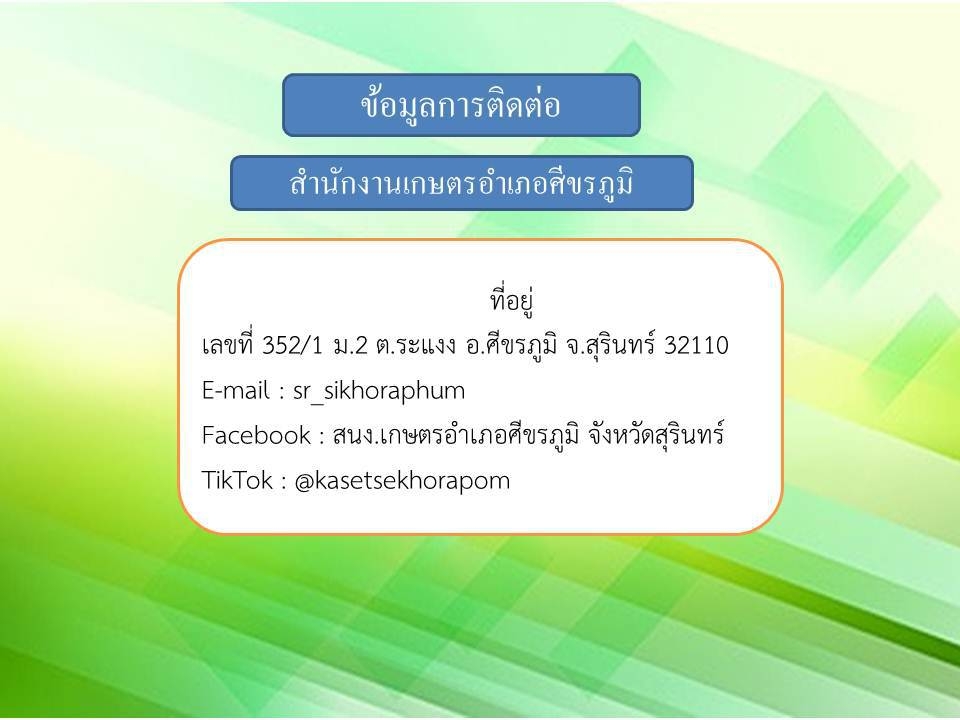 ข้อมูลการติดต่อ

สำนักงานเกษตรอำเภอศีขรภูมิ

ที่อยู่

เลขที่ 352/1 ม.2 ต.ระแงง อ.ศีขรภูมิ จ.สุรินทร์ 32110

E-mail : sr_sikhoraphum

Facebook : สนง.เกษตรอำเภอศีขรภูมิ จังหวัดสุรินทร์

TikTok : @kasetsekhorapom